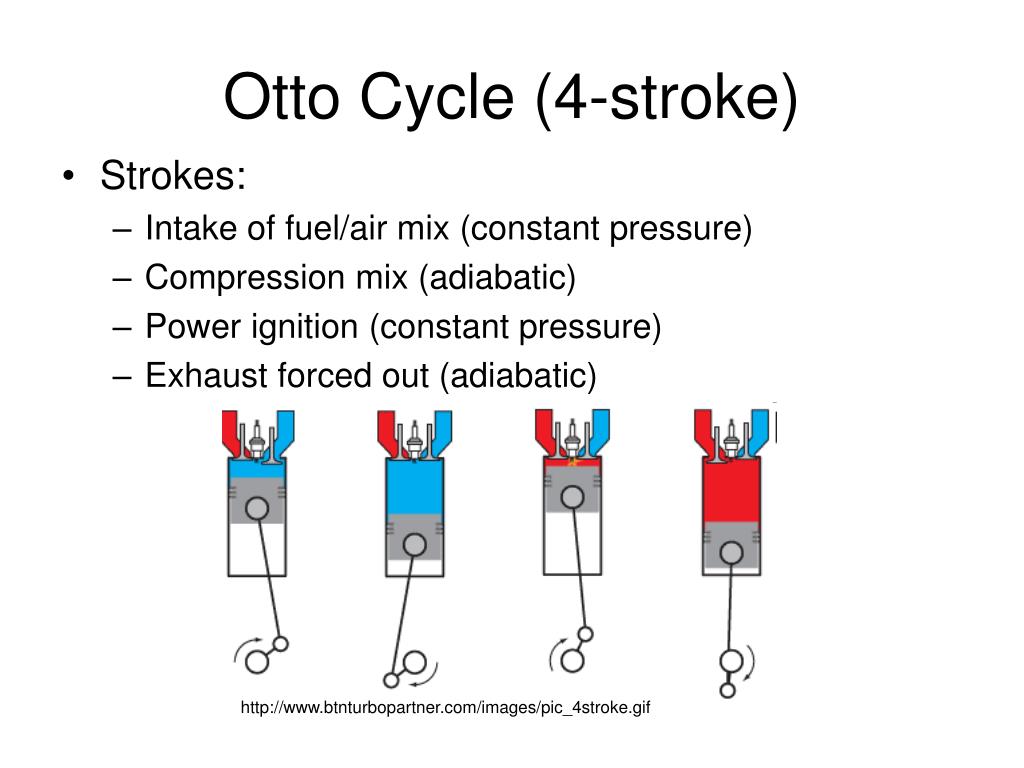 Otto Cycle (4-stroke)

• Strokes:
– Intake of fuel/air mix (constant pressure)
– Compression mix (adiabatic)
– Power ignition (constant pressure)
– Exhaust forced out (adiabatic)

http://www.btnturbopartner.com/images/pic_4stroke.gif